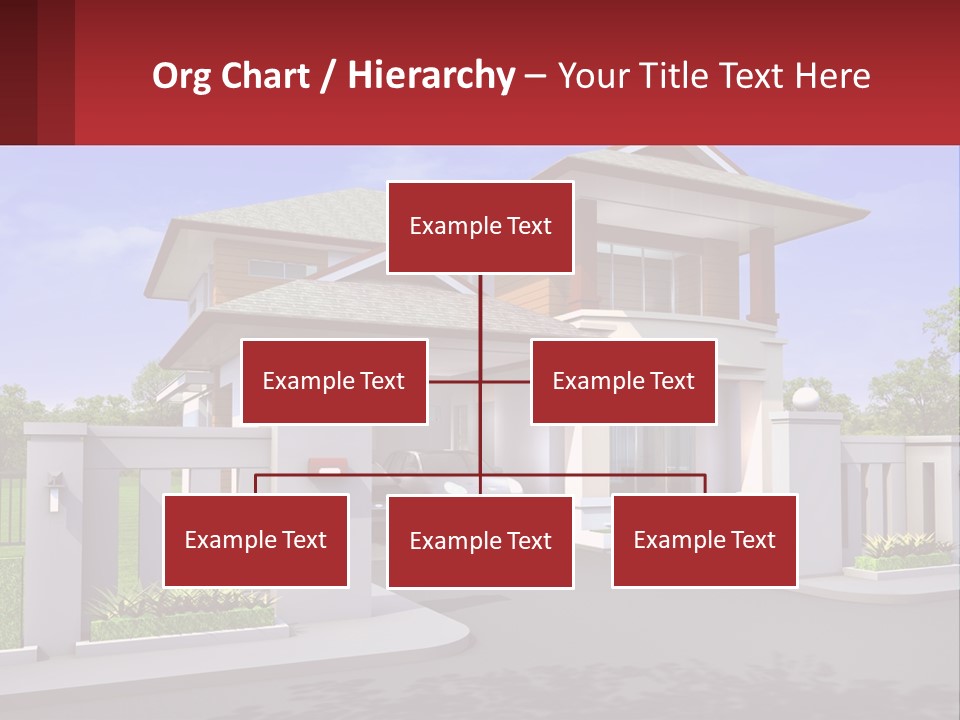 Org Chart / Hierarchy – Your Title Text Here

Example Text

Example Text

Example Text

Example Text

Example Text

Example Text